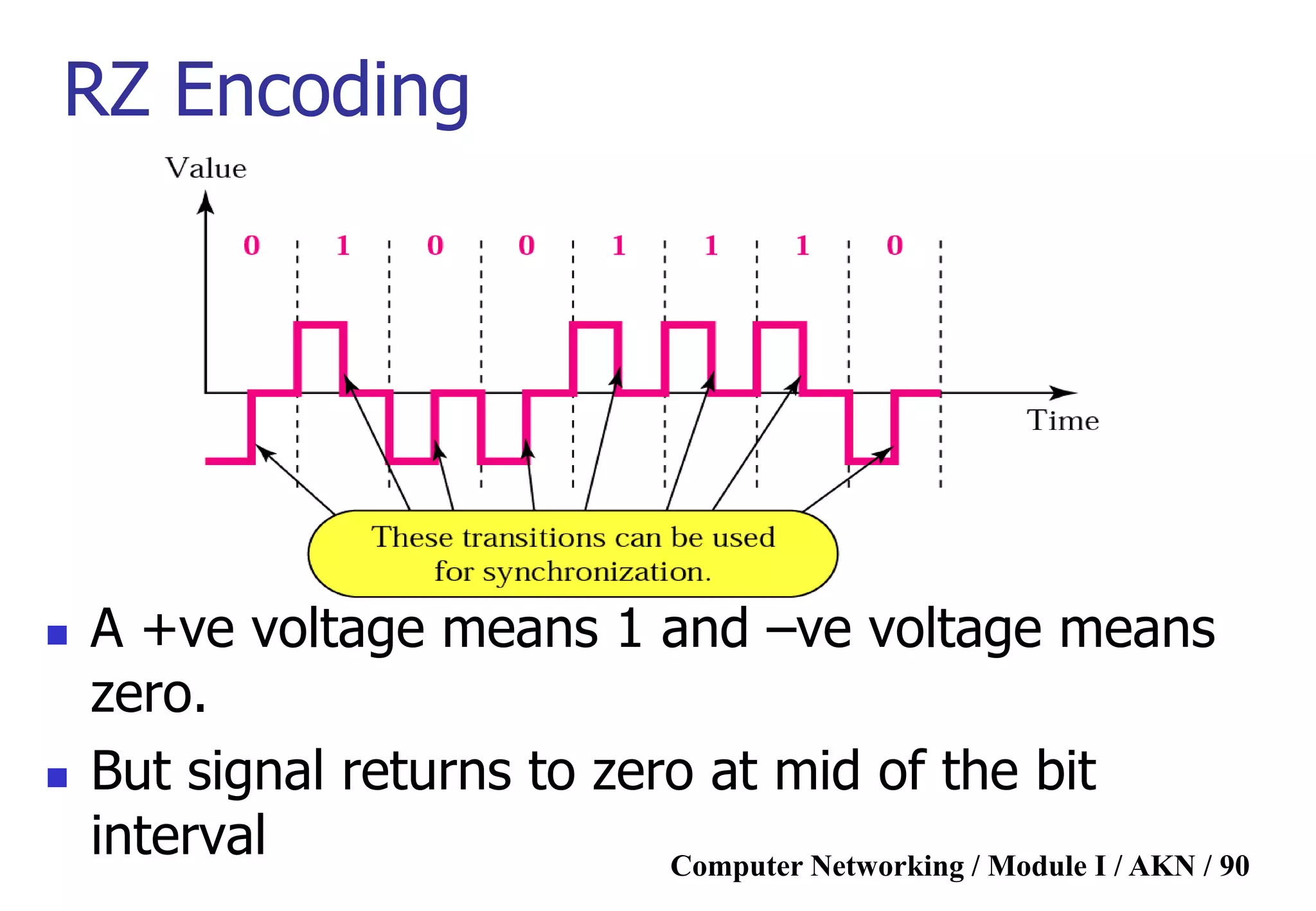 RZ Encoding

Value

0 1 0 0 1 1 1 0

Time

These transitions can be used for synchronization.

A +ve voltage means 1 and –ve voltage means zero.

But signal returns to zero at mid of the bit interval

Computer Networking / Module I / AKN / 90